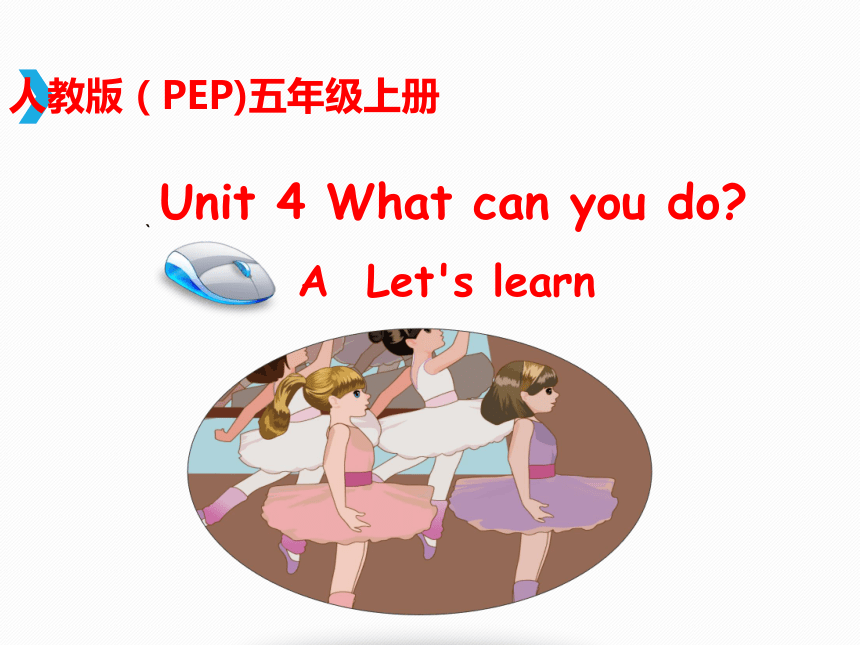 人教版（PEP)五年级上册

Unit 4 What can you do?

A Let's learn